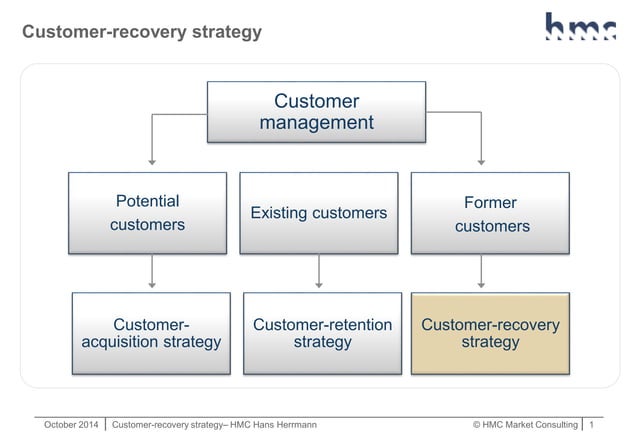 Customer-recovery strategy

hmc

Customer management

Potential customers

Existing customers

Former customers

Customer-acquisition strategy

Customer-retention strategy

Customer-recovery strategy

October 2014 | Customer-recovery strategy– HMC Hans Herrmann

© HMC Market Consulting | 1